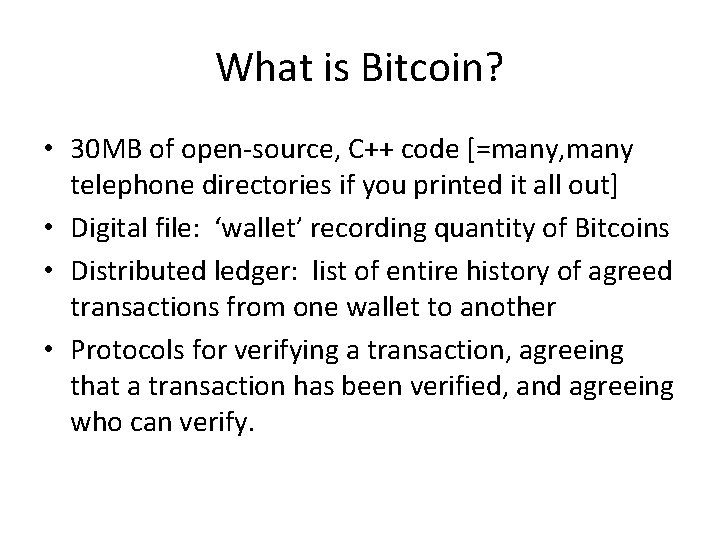 What is Bitcoin?

• 30MB of open-source, C++ code [=many,many telephone directories if you printed it all out]
• Digital file: ‘wallet’ recording quantity of Bitcoins
• Distributed ledger: list of entire history of agreed transactions from one wallet to another
• Protocols for verifying a transaction, agreeing that a transaction has been verified, and agreeing who can verify.